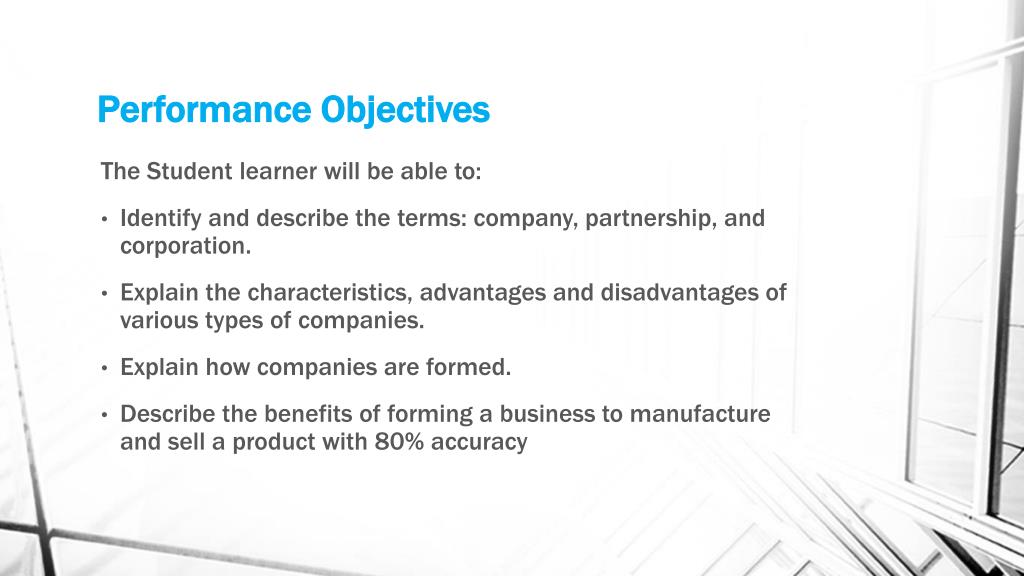 Performance Objectives

The Student learner will be able to:

• Identify and describe the terms: company, partnership, and corporation.

• Explain the characteristics, advantages and disadvantages of various types of companies.

• Explain how companies are formed.

• Describe the benefits of forming a business to manufacture and sell a product with 80% accuracy